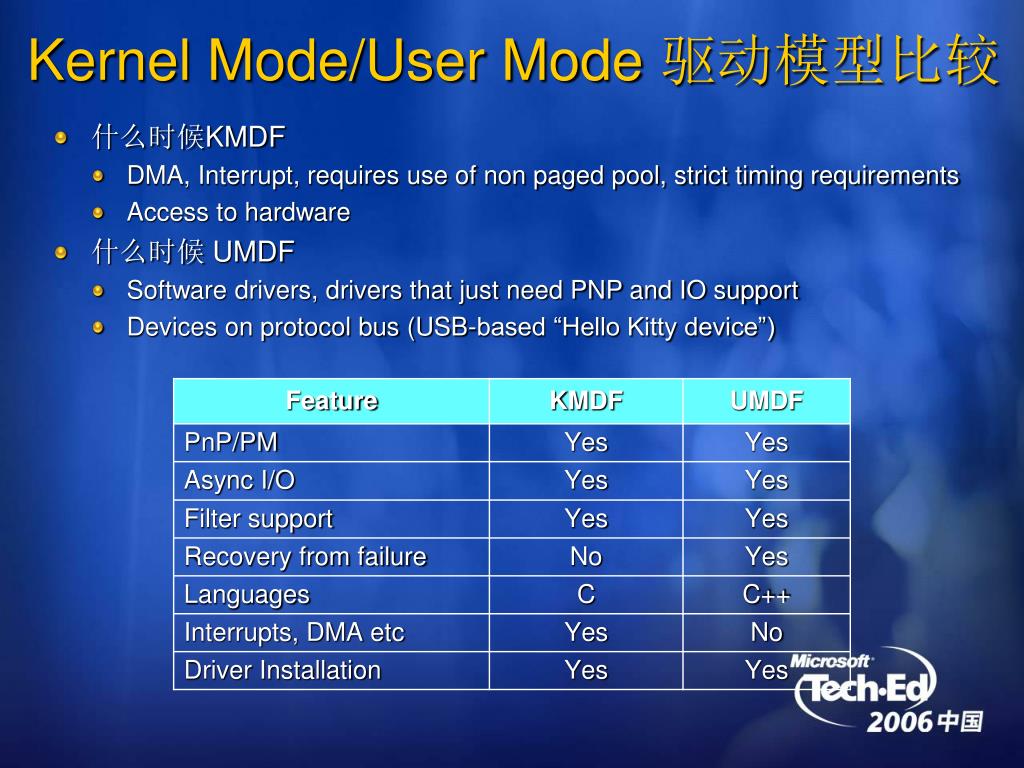 Kernel Mode/User Mode 驱动模型比较

什么时候KMDF

DMA, Interrupt, requires use of non paged pool, strict timing requirements

Access to hardware

什么时候 UMDF

Software drivers, drivers that just need PNP and IO support

Devices on protocol bus (USB-based “Hello Kitty device”)

| Feature | KMDF | UMDF |
|---|---|---|
| PnP/PM | Yes | Yes |
| Async I/O | Yes | Yes |
| Filter support | Yes | Yes |
| Recovery from failure | No | Yes |
| Languages | C | C++ |
| Interrupts, DMA etc | Yes | No |
| Driver Installation | Yes | Yes |

Microsoft Tech·Ed 2006 中国